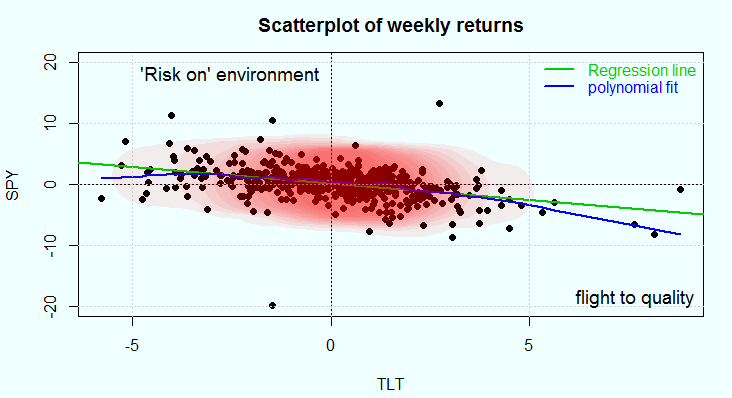 Scatterplot of weekly returns

'Risk on' environment

Regression line
polynomial fit

flight to quality

SPY

20
10
0
-10
-20

-5
0
5

TLT